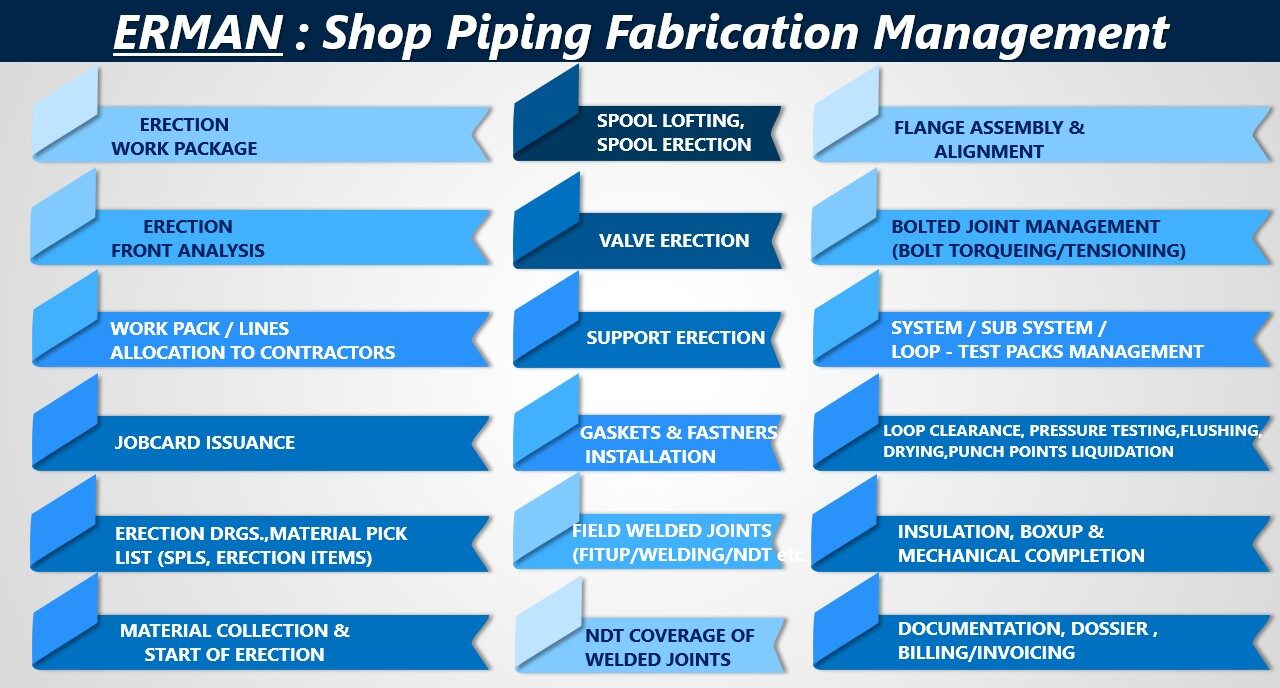 ERMAN : Shop Piping Fabrication Management

ERECTION WORK PACKAGE

ERECTION FRONT ANALYSIS

WORK PACK / LINES ALLOCATION TO CONTRACTORS

JOBCARD ISSUANCE

ERECTION DRGS.,MATERIAL PICK LIST (SPLS, ERECTION ITEMS)

MATERIAL COLLECTION & START OF ERECTION

SPOOL LOFTING, SPOOL ERECTION

VALVE ERECTION

SUPPORT ERECTION

GASKETS & FASTNERS INSTALLATION

FIELD WELDED JOINTS (FITUP/WELDING/NDT etc

NDT COVERAGE OF WELDED JOINTS

FLANGE ASSEMBLY & ALIGNMENT

BOLTED JOINT MANAGEMENT (BOLT TORQUEING/TENSIONING)

SYSTEM / SUB SYSTEM / LOOP - TEST PACKS MANAGEMENT

LOOP CLEARANCE, PRESSURE TESTING,FLUSHING, DRYING,PUNCH POINTS LIQUIDATION

INSULATION, BOXUP & MECHANICAL COMPLETION

DOCUMENTATION, DOSSIER , BILLING/INVOICING